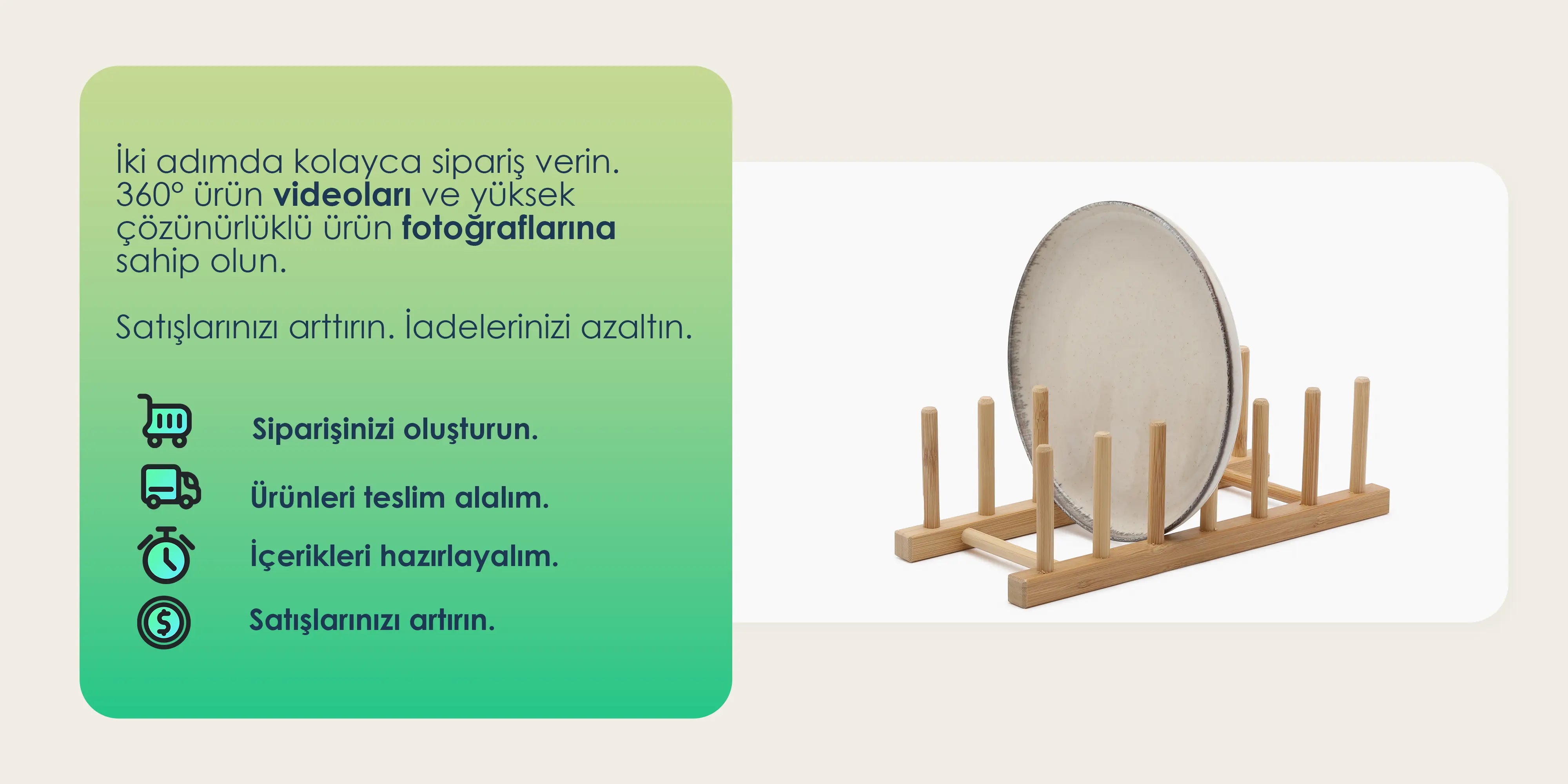 İki adımda kolayca sipariş verin. 360° ürün videoları ve yüksek çözünürlüklü ürün fotoğraflarına sahip olun.

Satışlarınızı arttırın. İadelerinizi azaltın.

Siparişinizi oluşturun.

Ürünleri teslim alalım.

İçerikleri hazırlayalım.

Satışlarınızı artırın.